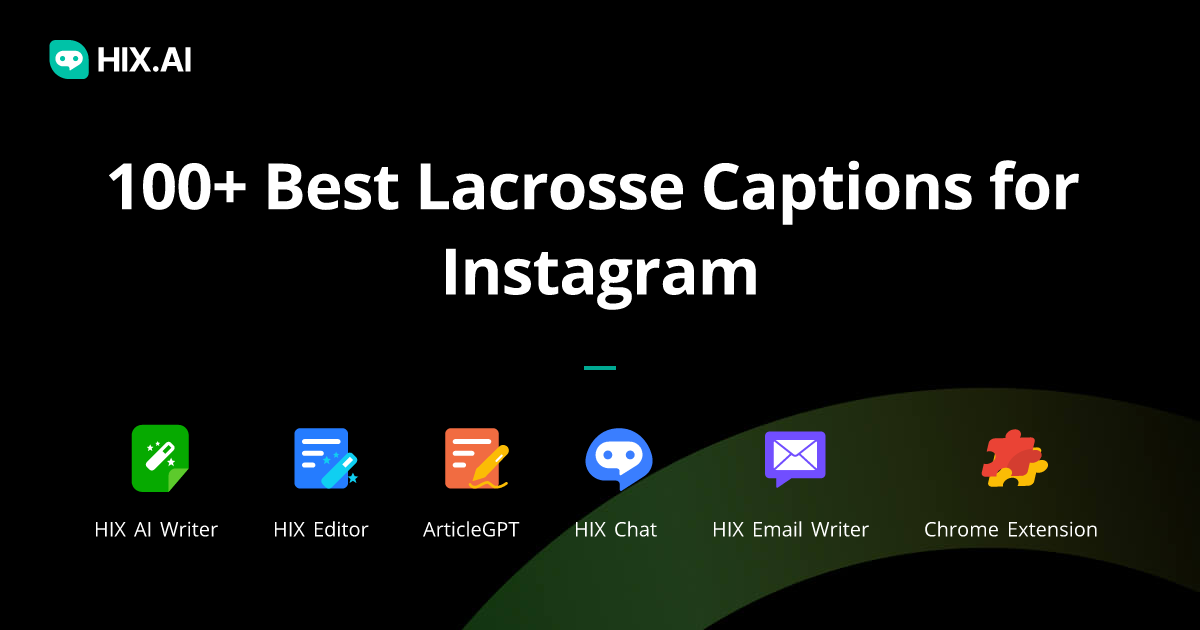 HIX.AI

100+ Best Lacrosse Captions for Instagram

HIX AI Writer

HIX Editor

ArticleGPT

HIX Chat

HIX Email Writer

Chrome Extension